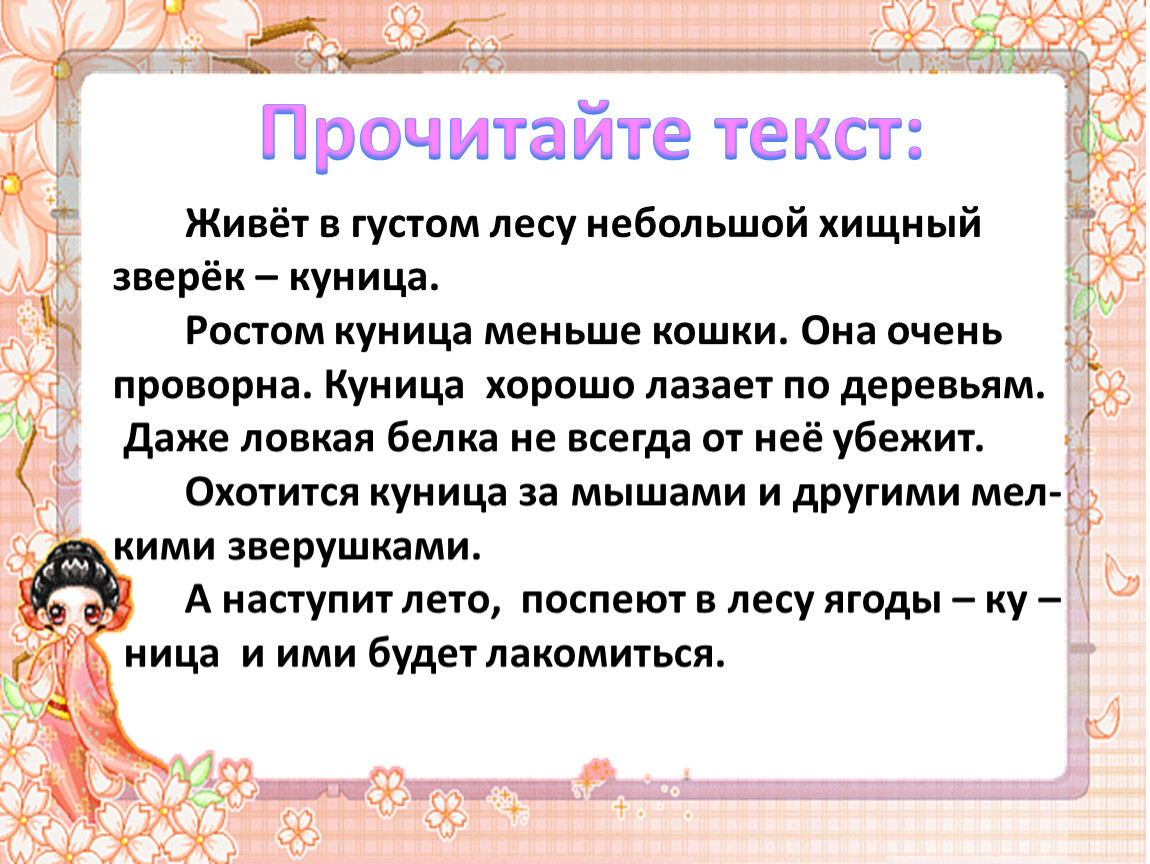 Прочитайте текст:

Живёт в густом лесу небольшой хищный зверёк – куница.

Ростом куница меньше кошки. Она очень проворна. Куница хорошо лазает по деревьям. Даже ловкая белка не всегда от неё убежит.

Охотится куница за мышами и другими мелкими зверушками.

А наступит лето, поспеют в лесу ягоды – ку – ница и ими будет лакомиться.